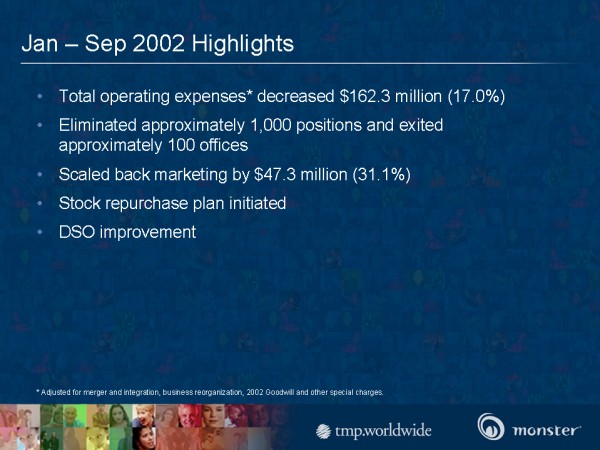 Jan – Sep 2002 Highlights

• Total operating expenses* decreased \$162.3 million (17.0%)
• Eliminated approximately 1,000 positions and exited approximately 100 offices
• Scaled back marketing by \$47.3 million (31.1%)
• Stock repurchase plan initiated
• DSO improvement

* Adjusted for merger and integration, business reorganization, 2002 Goodwill and other special charges.

tmp.worldwide

monster